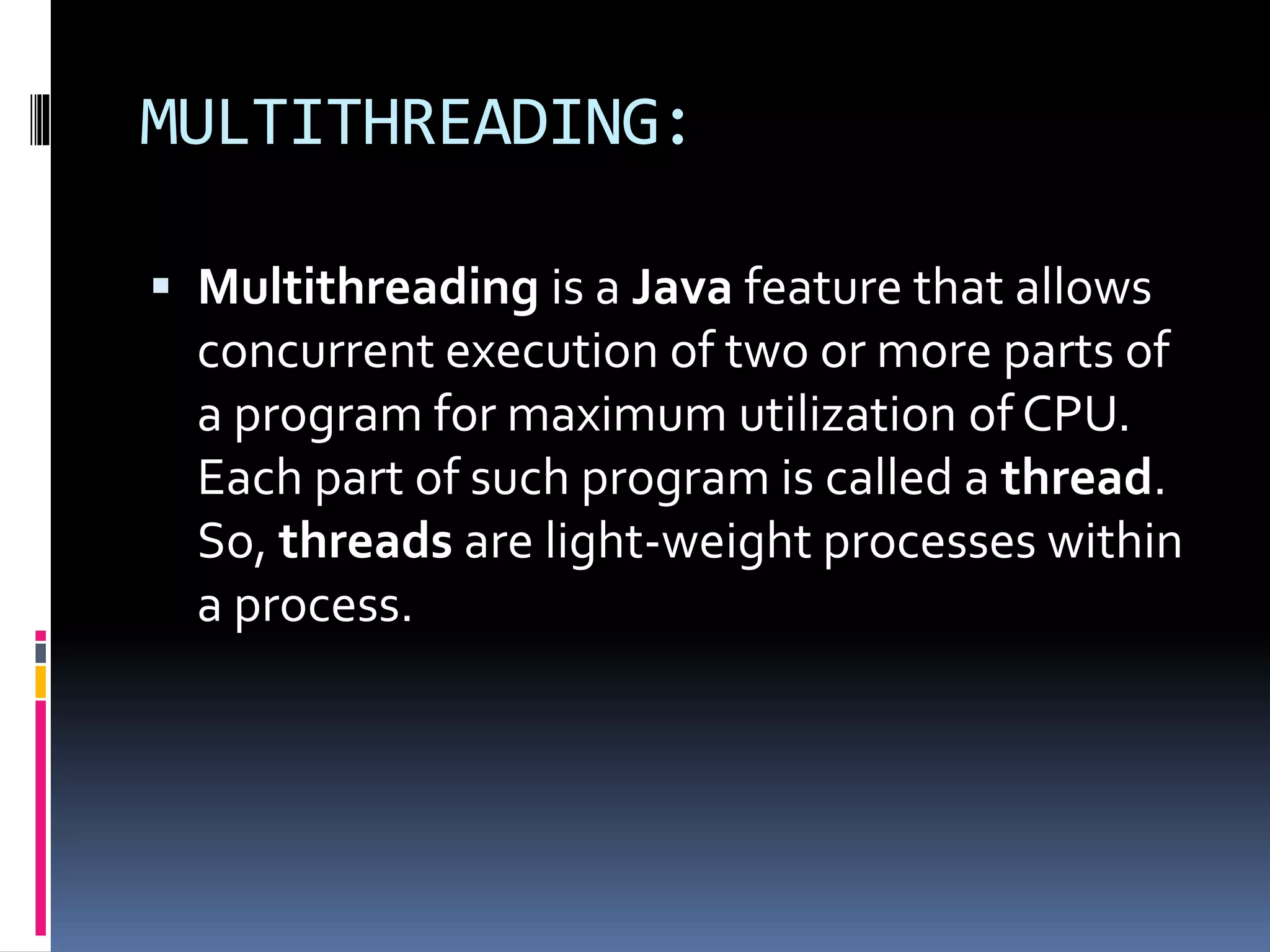 MULTITHREADING:

▪ Multithreading is a Java feature that allows concurrent execution of two or more parts of a program for maximum utilization of CPU. Each part of such program is called a thread. So, threads are light-weight processes within a process.